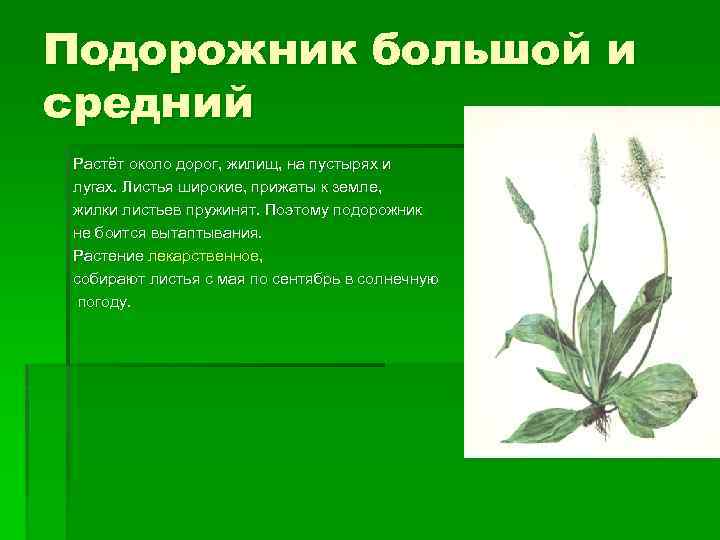 Подорожник большой и средний

Растёт около дорог, жилищ, на пустырях и лугах. Листья широкие, прижаты к земле, жилки листьев пружинят. Поэтому подорожник не боится вытаптывания.
Растение лекарственное,
собирают листья с мая по сентябрь в солнечную погоду.